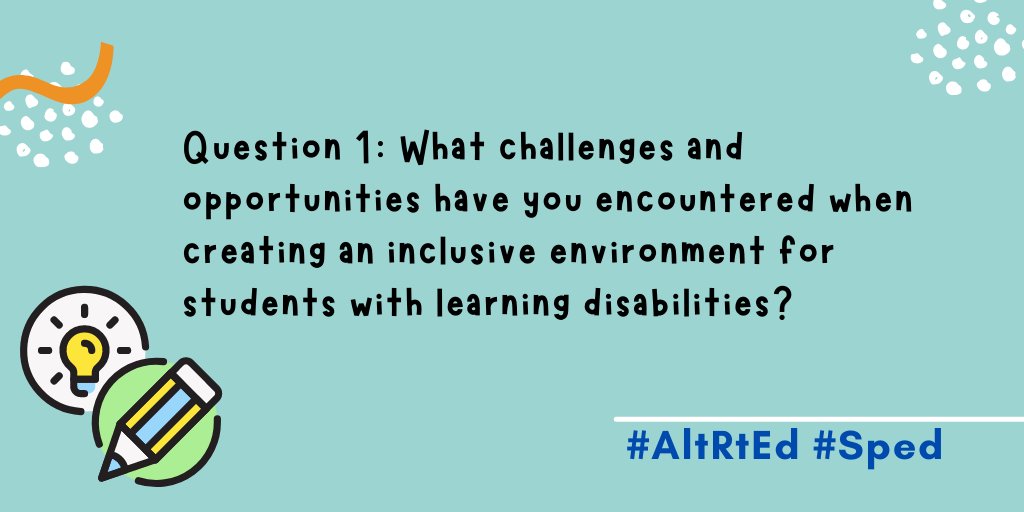 Question 1: What challenges and opportunities have you encountered when creating an inclusive environment for students with learning disabilities?

#AltRtEd #Sped